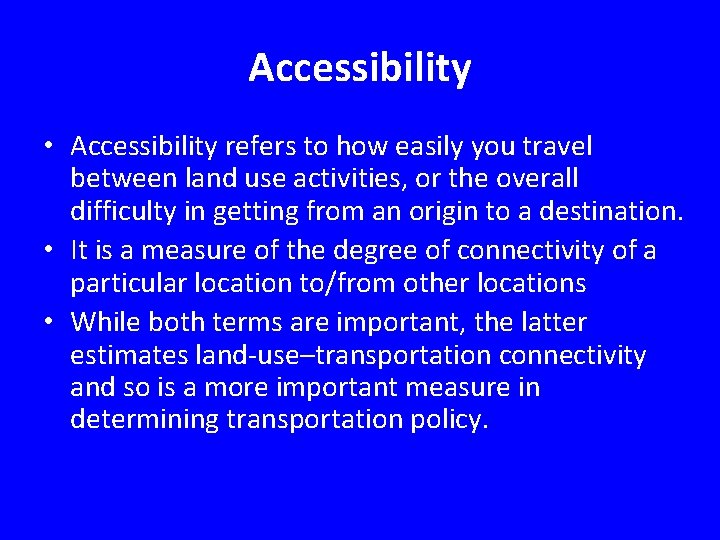 Accessibility

• Accessibility refers to how easily you travel between land use activities, or the overall difficulty in getting from an origin to a destination.
• It is a measure of the degree of connectivity of a particular location to/from other locations
• While both terms are important, the latter estimates land-use–transportation connectivity and so is a more important measure in determining transportation policy.